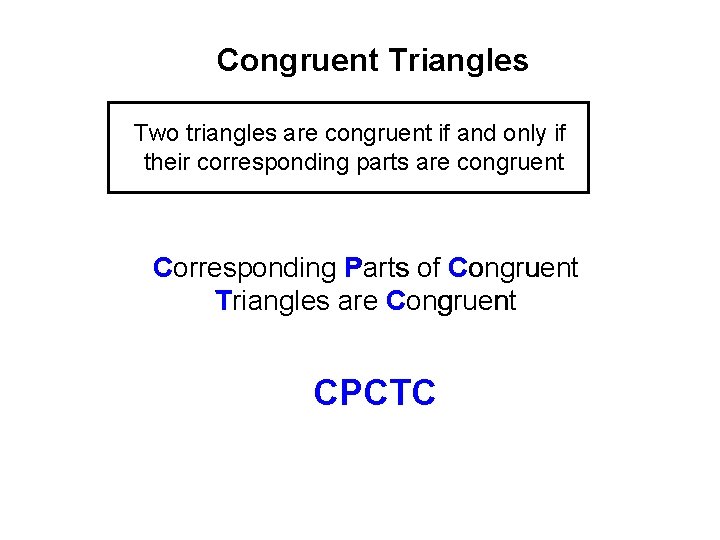 Congruent Triangles

Two triangles are congruent if and only if their corresponding parts are congruent

Corresponding Parts of Congruent Triangles are Congruent

CPCTC